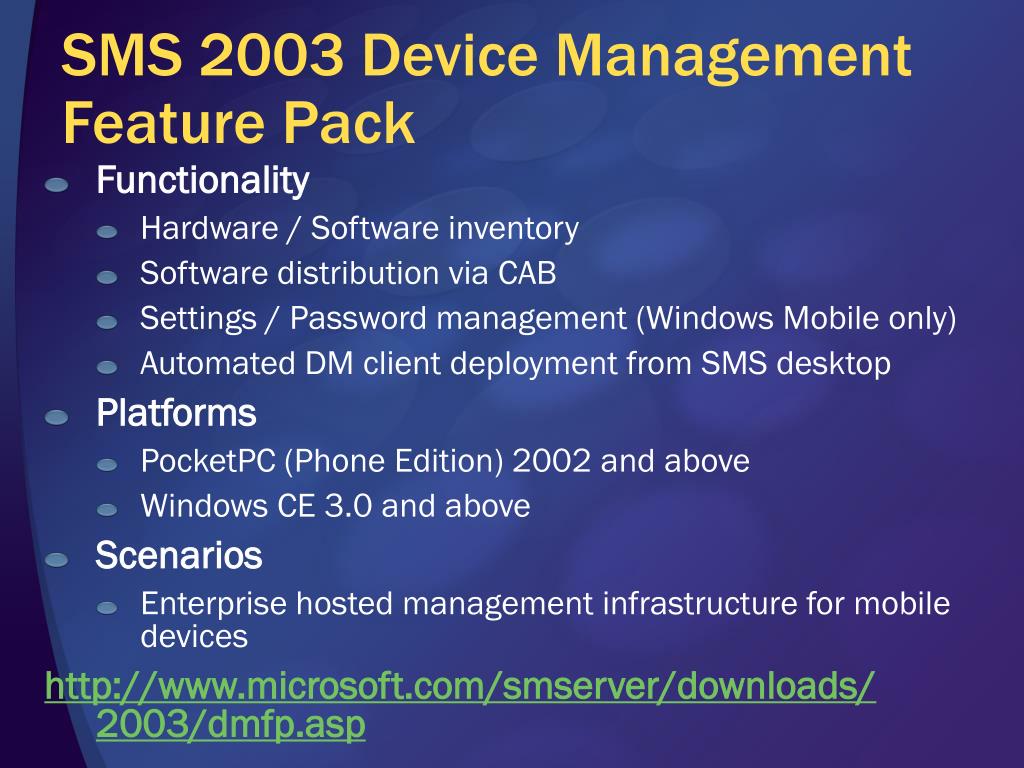 SMS 2003 Device Management Feature Pack

Functionality

Hardware / Software inventory

Software distribution via CAB

Settings / Password management (Windows Mobile only)

Automated DM client deployment from SMS desktop

Platforms

PocketPC (Phone Edition) 2002 and above

Windows CE 3.0 and above

Scenarios

Enterprise hosted management infrastructure for mobile devices

http://www.microsoft.com/smserver/downloads/2003/dmfp.asp